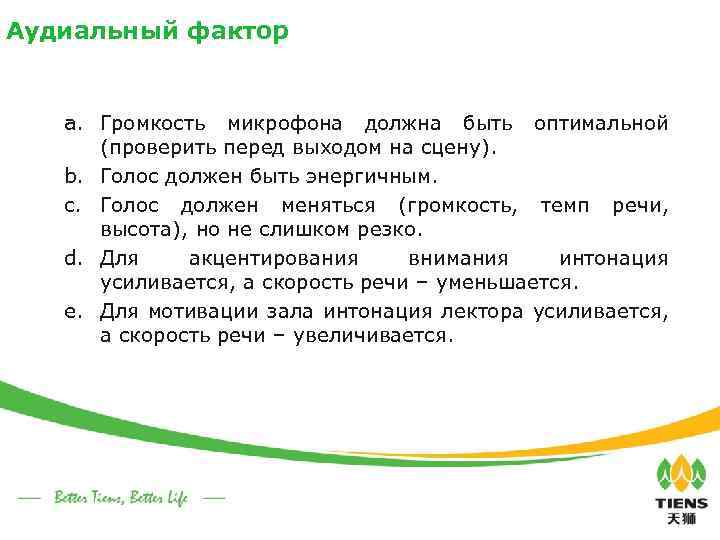 Аудиальный фактор

a. Громкость микрофона должна быть оптимальной (проверить перед выходом на сцену).

b. Голос должен быть энергичным.

c. Голос должен меняться (громкость, темп речи, высота), но не слишком резко.

d. Для акцентирования внимания интонация усиливается, а скорость речи – уменьшается.

e. Для мотивации зала интонация лектора усиливается, а скорость речи – увеличивается.

Better Tiens, Better Life

TIENS
天狮